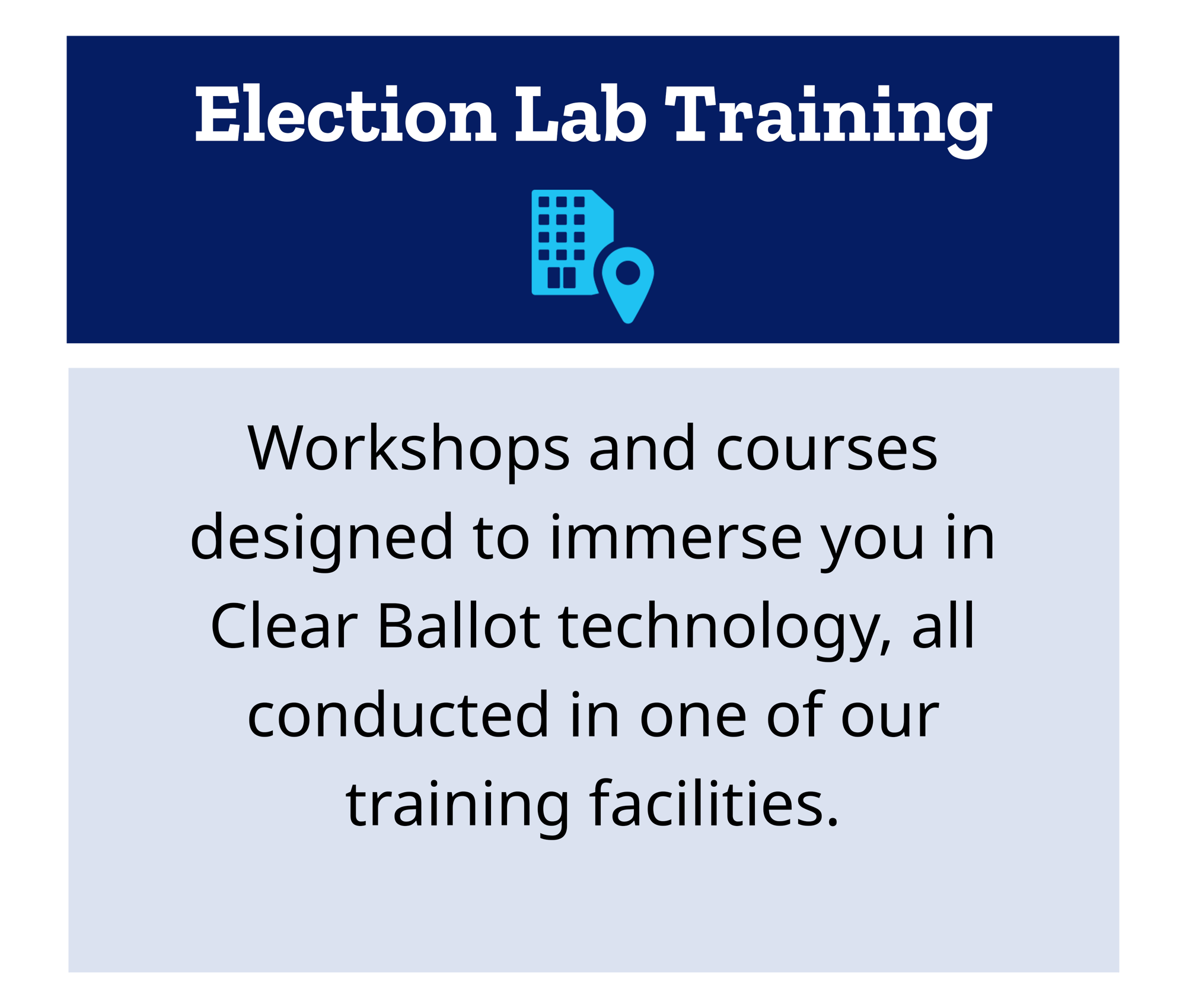 Election Lab Training

Workshops and courses designed to immerse you in Clear Ballot technology, all conducted in one of our training facilities.